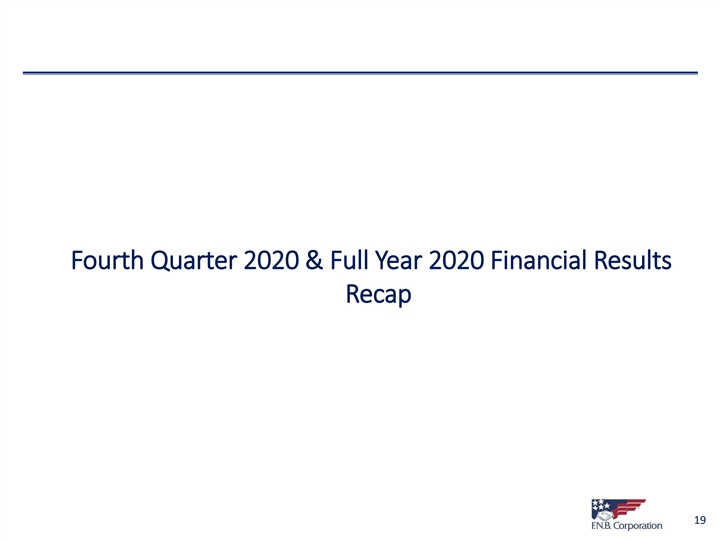 Fourth Quarter 2020 & Full Year 2020 Financial Results Recap

F.N.B. Corporation

19